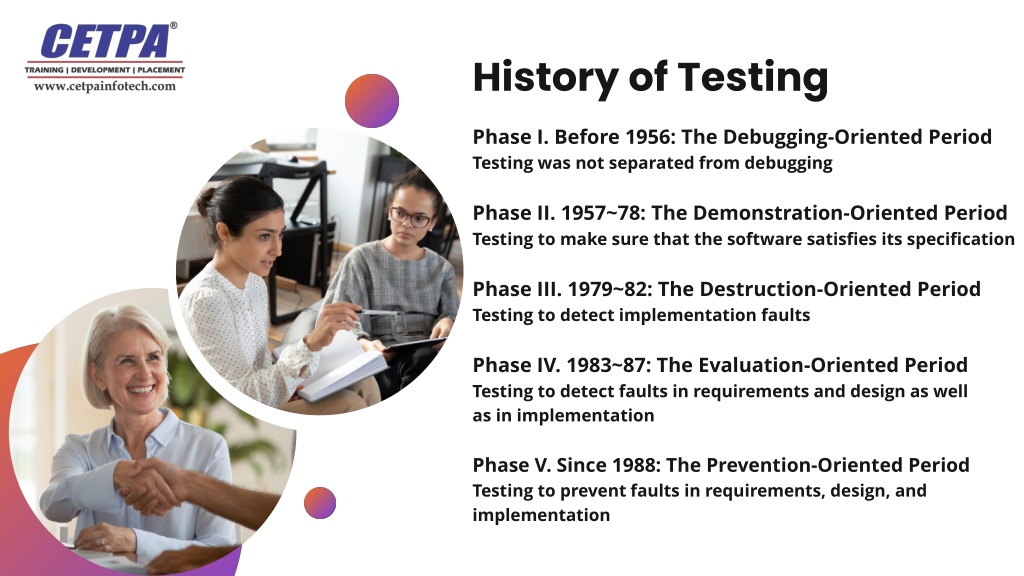 CETPA®
TRAINING | DEVELOPMENT | PLACEMENT
www.cetpainfotech.com

History of Testing

Phase I. Before 1956: The Debugging-Oriented Period
Testing was not separated from debugging

Phase II. 1957~78: The Demonstration-Oriented Period
Testing to make sure that the software satisfies its specification

Phase III. 1979~82: The Destruction-Oriented Period
Testing to detect implementation faults

Phase IV. 1983~87: The Evaluation-Oriented Period
Testing to detect faults in requirements and design as well as in implementation

Phase V. Since 1988: The Prevention-Oriented Period
Testing to prevent faults in requirements, design, and implementation